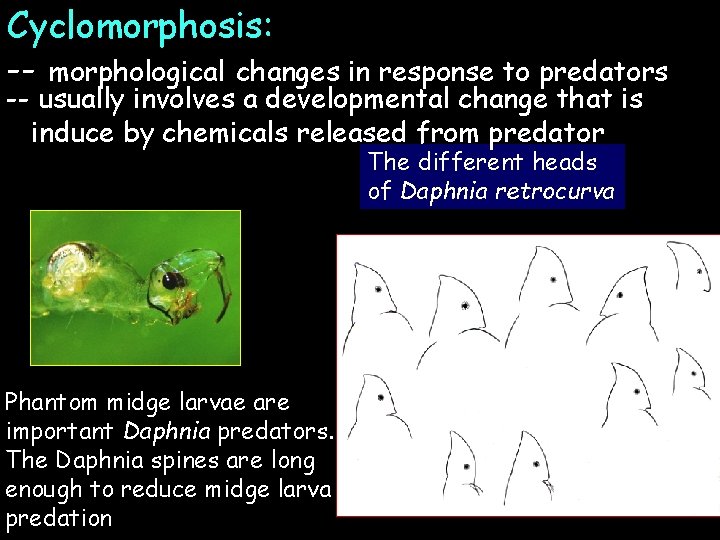 Cyclomorphosis:

-- morphological changes in response to predators
-- usually involves a developmental change that is induce by chemicals released from predator

The different heads of Daphnia retrocurva

Phantom midge larvae are important Daphnia predators. The Daphnia spines are long enough to reduce midge larva predation